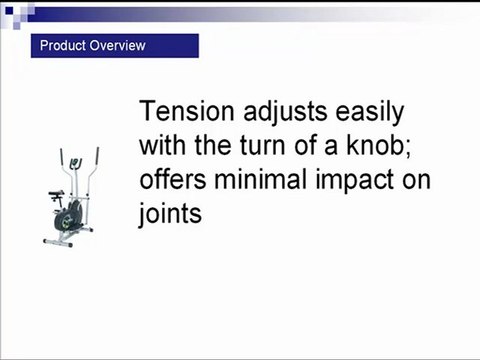 Product Overview

Tension adjusts easily with the turn of a knob; offers minimal impact on joints